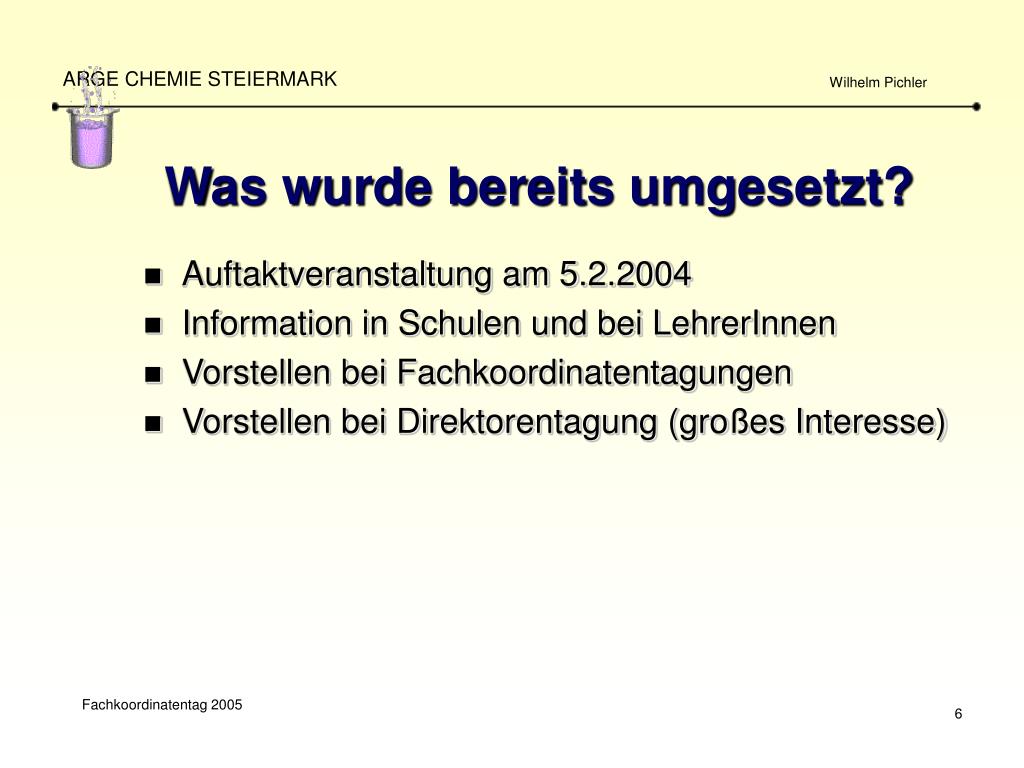 ARGE CHEMIE STEIERMARK

Wilhelm Pichler

Was wurde bereits umgesetzt?

- Auftaktveranstaltung am 5.2.2004
- Information in Schulen und bei LehrerInnen
- Vorstellen bei Fachkoordinatentagungen
- Vorstellen bei Direktorentagung (großes Interesse)

Fachkoordinatentag 2005

6